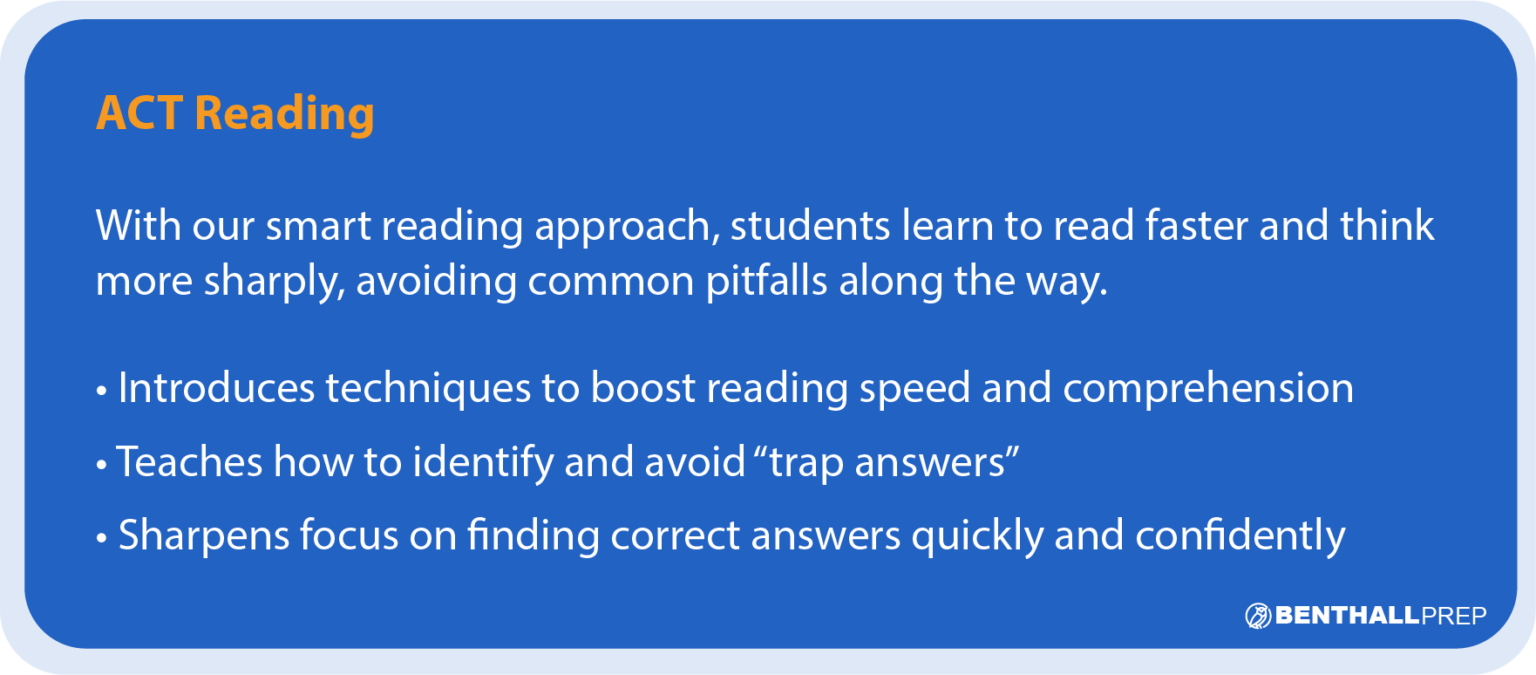 ACT Reading

With our smart reading approach, students learn to read faster and think more sharply, avoiding common pitfalls along the way.

• Introduces techniques to boost reading speed and comprehension

• Teaches how to identify and avoid “trap answers”

• Sharpens focus on finding correct answers quickly and confidently

BENTHALLPREP